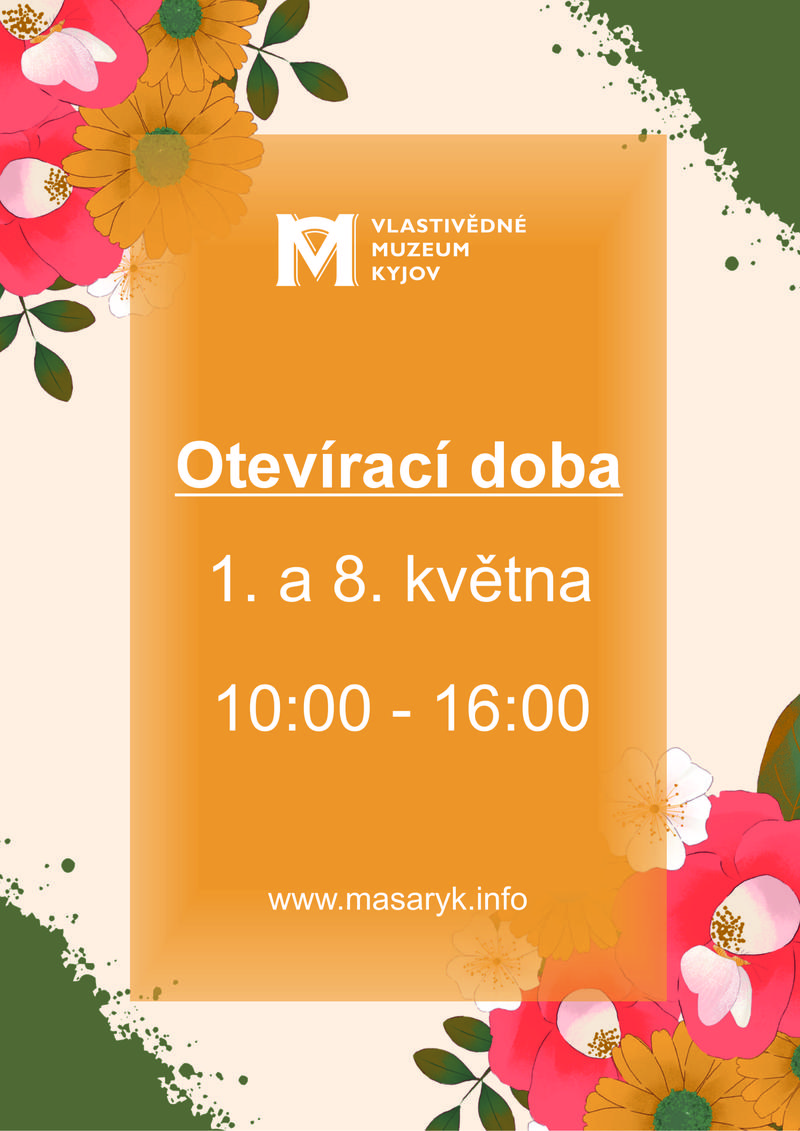 VLASTIVĚDNÉ
MUZEUM
KYJOV

Otevírací doba

1. a 8. května

10:00 - 16:00

www.masaryk.info